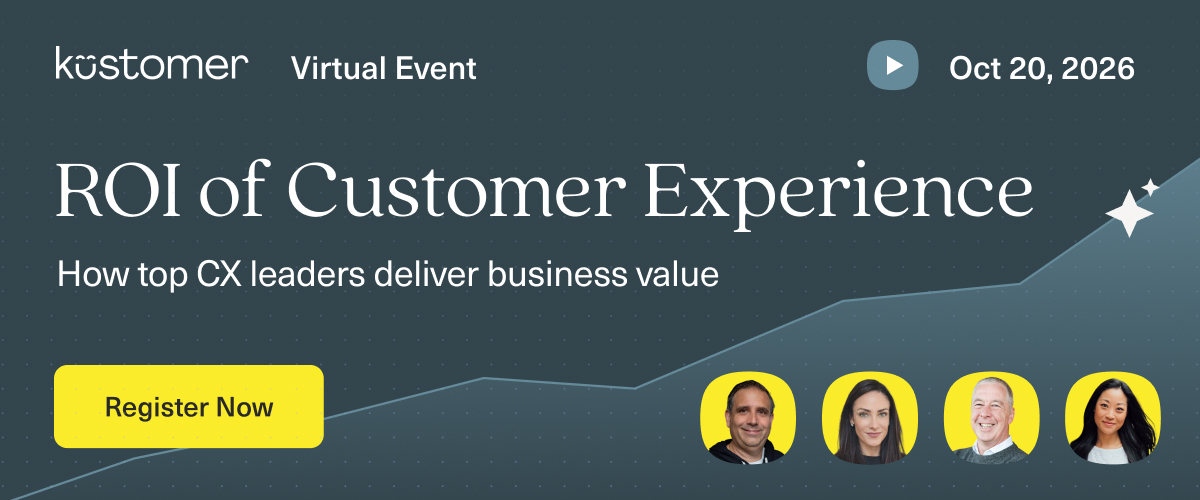 kustomer Virtual Event

Oct 20, 2026

ROI of Customer Experience

How top CX leaders deliver business value

Register Now